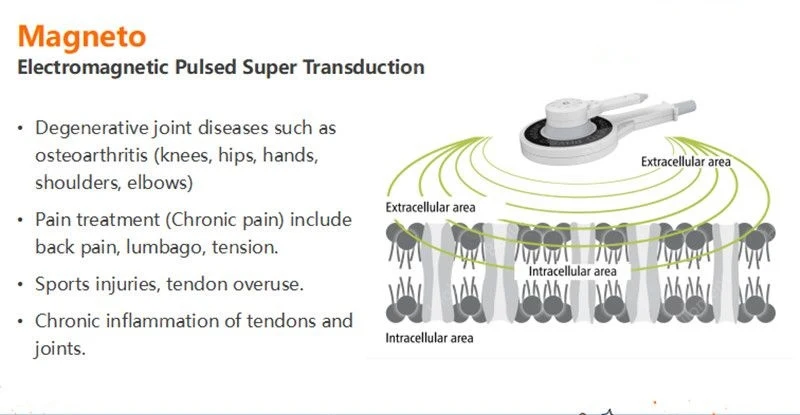 Magneto
Electromagnetic Pulsed Super Transduction

• Degenerative joint diseases such as osteoarthritis (knees, hips, hands, shoulders, elbows)

• Pain treatment (Chronic pain) include back pain, lumbago, tension.

• Sports injuries, tendon overuse.

• Chronic inflammation of tendons and joints.

Extracellular area

Extracellular area

Intracellular area

Intracellular area